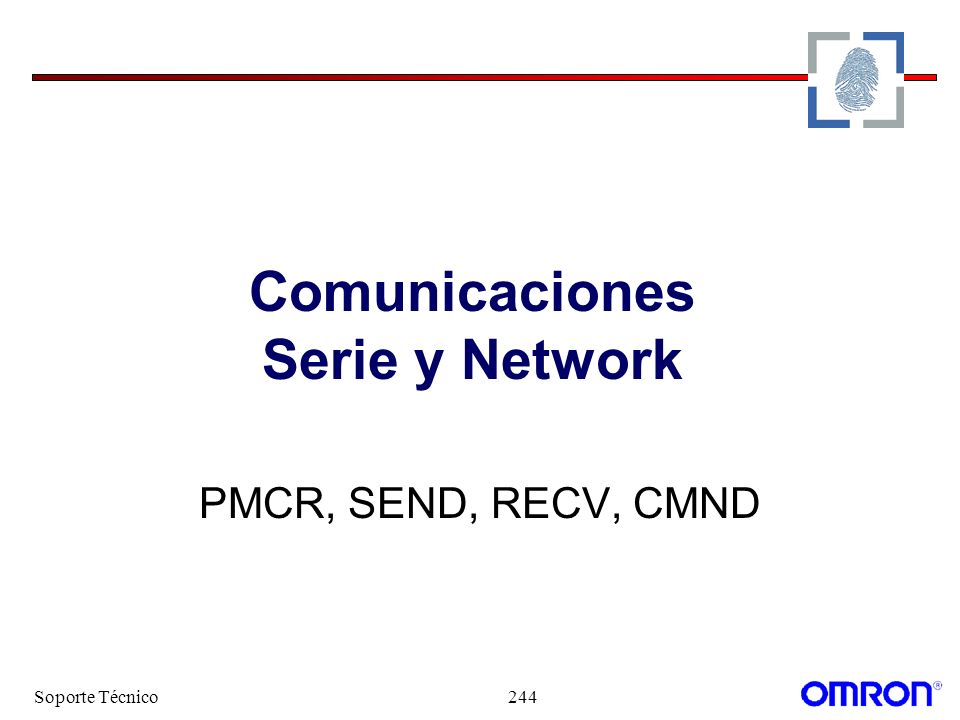 Comunicaciones
Serie y Network

PMCR, SEND, RECV, CMND

Soporte Técnico

244

OMRON®